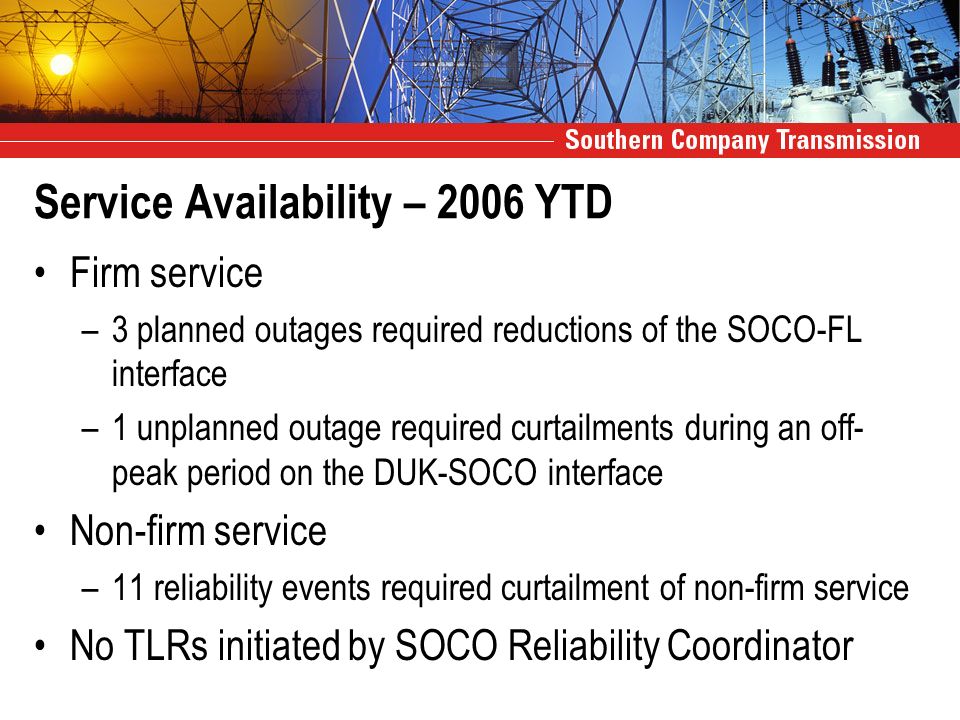 Southern Company Transmission

Service Availability – 2006 YTD

• Firm service

– 3 planned outages required reductions of the SOCO-FL interface

– 1 unplanned outage required curtailments during an off-peak period on the DUK-SOCO interface

• Non-firm service

– 11 reliability events required curtailment of non-firm service

• No TLRs initiated by SOCO Reliability Coordinator